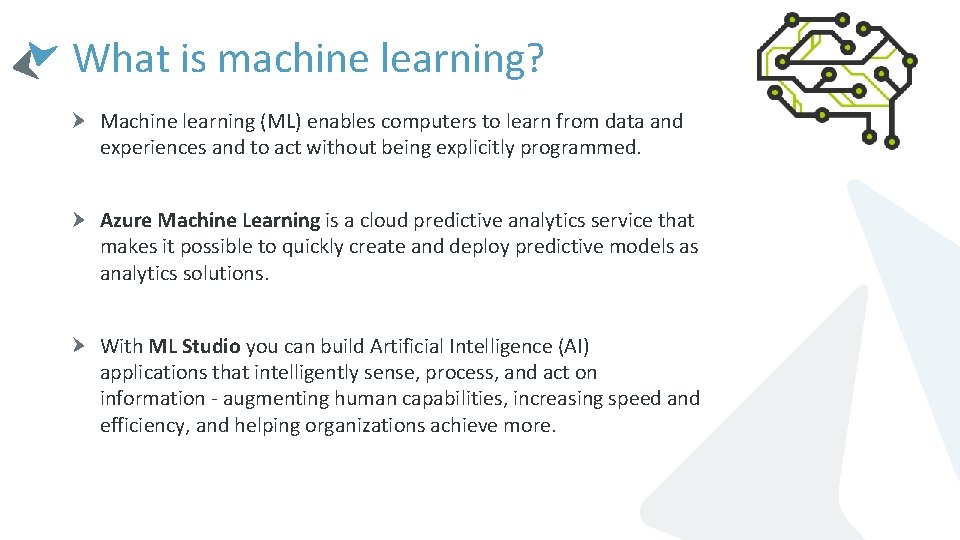 What is machine learning?

Machine learning (ML) enables computers to learn from data and experiences and to act without being explicitly programmed.

Azure Machine Learning is a cloud predictive analytics service that makes it possible to quickly create and deploy predictive models as analytics solutions.

With ML Studio you can build Artificial Intelligence (AI) applications that intelligently sense, process, and act on information - augmenting human capabilities, increasing speed and efficiency, and helping organizations achieve more.